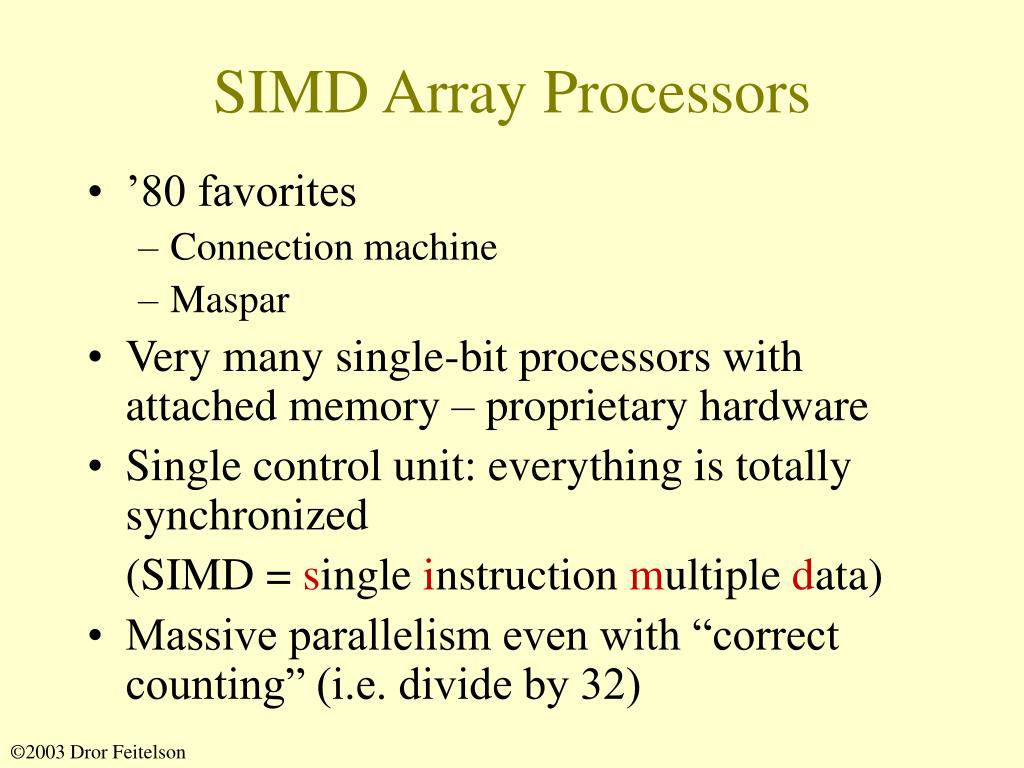 SIMD Array Processors

• ’80 favorites
– Connection machine
– Maspar
• Very many single-bit processors with attached memory – proprietary hardware
• Single control unit: everything is totally synchronized

(SIMD = single instruction multiple data)
• Massive parallelism even with “correct counting” (i.e. divide by 32)

©2003 Dror Feitelson